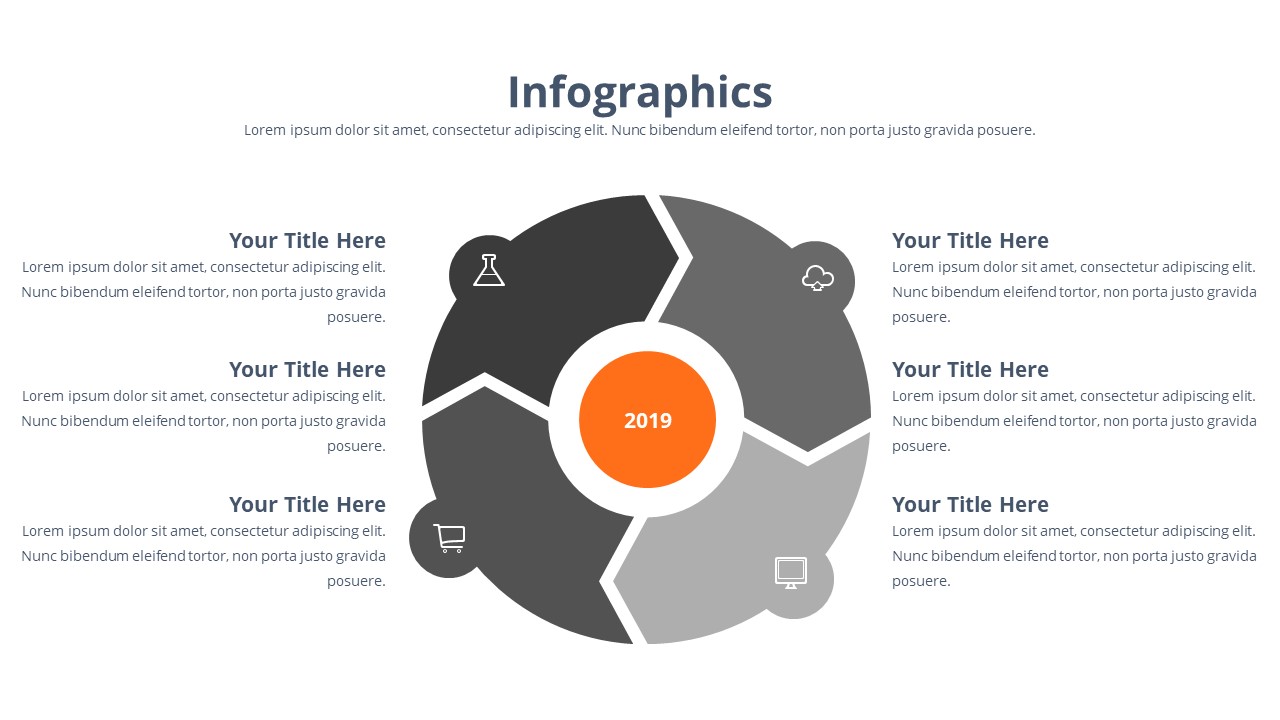 Infographics

Lorem ipsum dolor sit amet, consectetur adipiscing elit. Nunc bibendum eleifend tortor, non porta justo gravida posuere.

Your Title Here
Lorem ipsum dolor sit amet, consectetur adipiscing elit. Nunc bibendum eleifend tortor, non porta justo gravida posuere.

Your Title Here
Lorem ipsum dolor sit amet, consectetur adipiscing elit. Nunc bibendum eleifend tortor, non porta justo gravida posuere.

Your Title Here
Lorem ipsum dolor sit amet, consectetur adipiscing elit. Nunc bibendum eleifend tortor, non porta justo gravida posuere.

2019

Your Title Here
Lorem ipsum dolor sit amet, consectetur adipiscing elit. Nunc bibendum eleifend tortor, non porta justo gravida posuere.

Your Title Here
Lorem ipsum dolor sit amet, consectetur adipiscing elit. Nunc bibendum eleifend tortor, non porta justo gravida posuere.

Your Title Here
Lorem ipsum dolor sit amet, consectetur adipiscing elit. Nunc bibendum eleifend tortor, non porta justo gravida posuere.